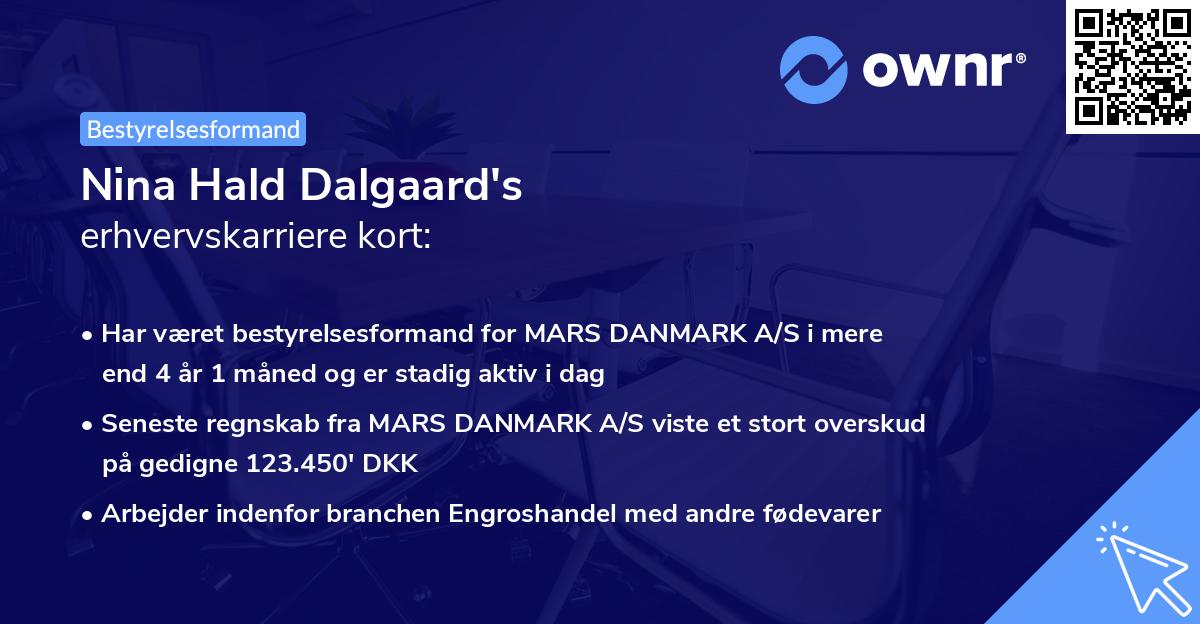 ownr®

Bestyrelsesformand

Nina Hald Dalgaard's
erhvervskarriere kort:

• Har været bestyrelsesformand for MARS DANMARK A/S i mere end 4 år 1 måned og er stadig aktiv i dag

• Seneste regnskab fra MARS DANMARK A/S viste et stort overskud på gedigne 123.450' DKK

• Arbejder indenfor branchen Engroshandel med andre fødevarer